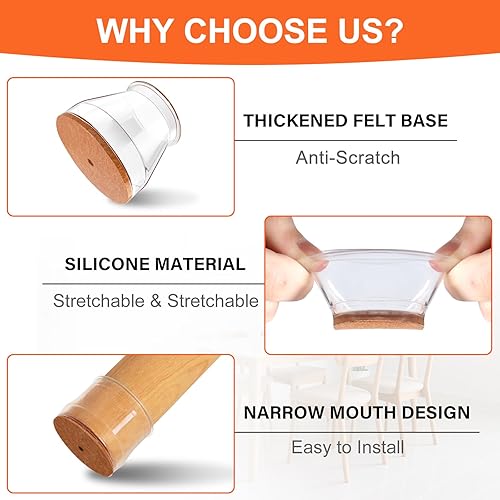 WHY CHOOSE US?

THICKENED FELT BASE

Anti-Scratch

SILICONE MATERIAL

Stretchable & Stretchable

NARROW MOUTH DESIGN

Easy to Install